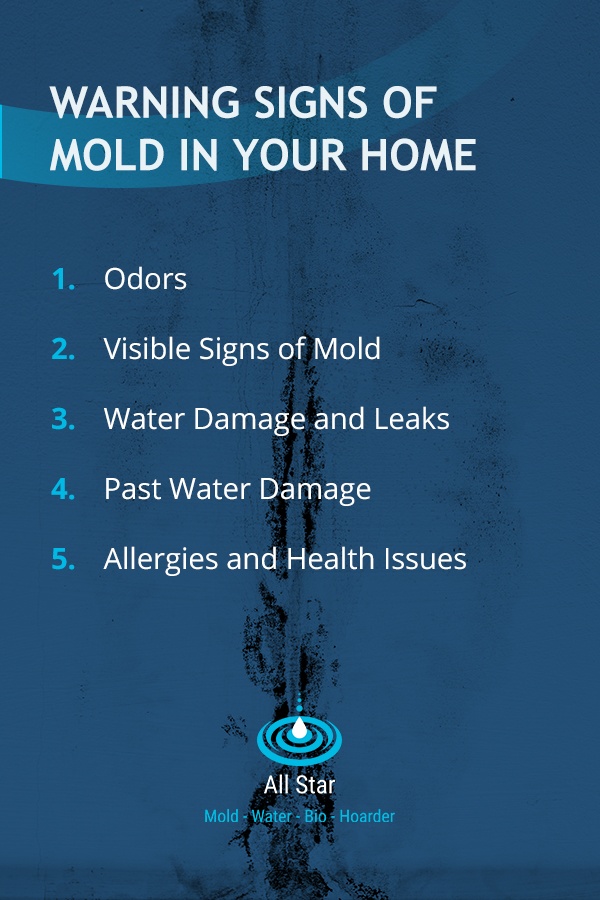 WARNING SIGNS OF MOLD IN YOUR HOME

1. Odors
2. Visible Signs of Mold
3. Water Damage and Leaks
4. Past Water Damage
5. Allergies and Health Issues

All Star
Mold - Water - Bio - Hoarder